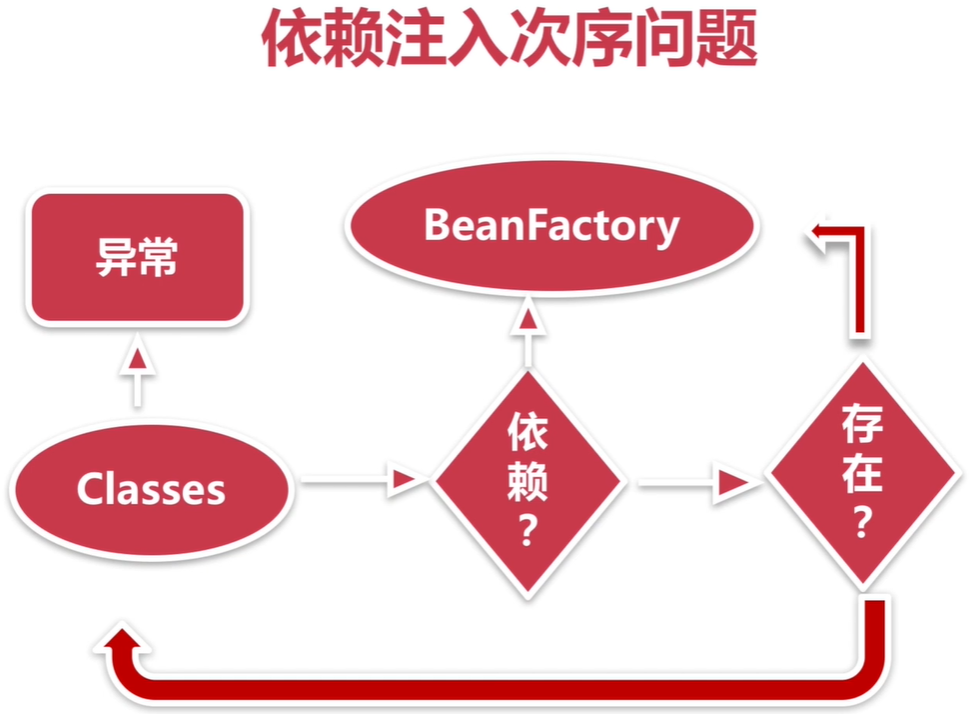 依赖注入次序问题

异常

BeanFactory

Classes

依赖？

存在？